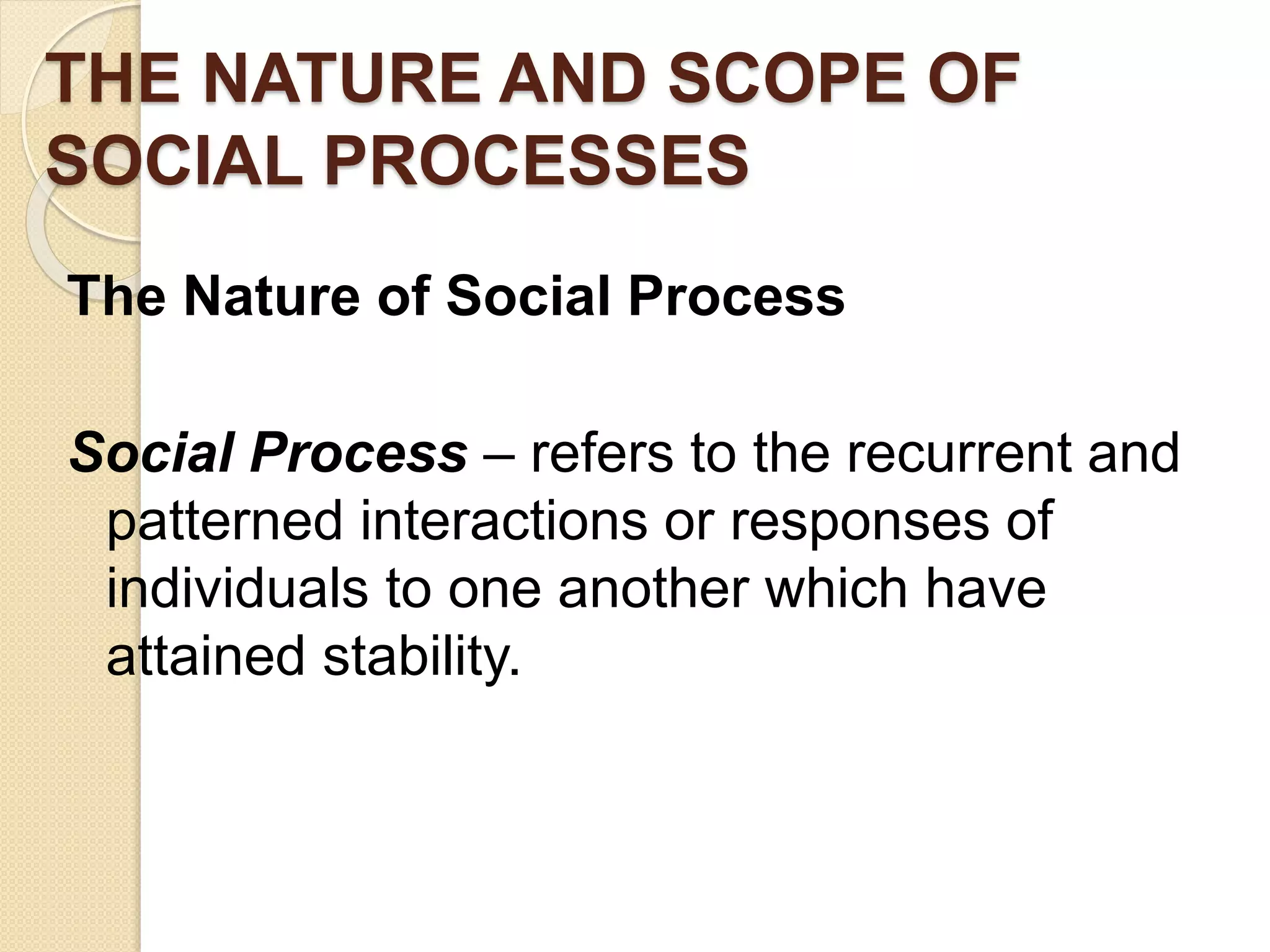 THE NATURE AND SCOPE OF SOCIAL PROCESSES

The Nature of Social Process

Social Process – refers to the recurrent and patterned interactions or responses of individuals to one another which have attained stability.